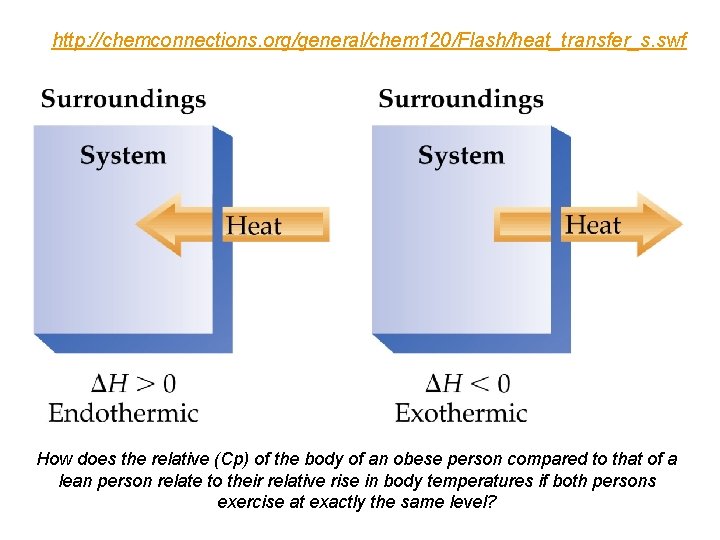 http://chemconnections.org/general/chem120/Flash/heat_transfer_s.swf

Surroundings

System

Heat

$\Delta H > 0$
Endothermic

Surroundings

System

Heat

$\Delta H < 0$
Exothermic

How does the relative (Cp) of the body of an obese person compared to that of a lean person relate to their relative rise in body temperatures if both persons exercise at exactly the same level?